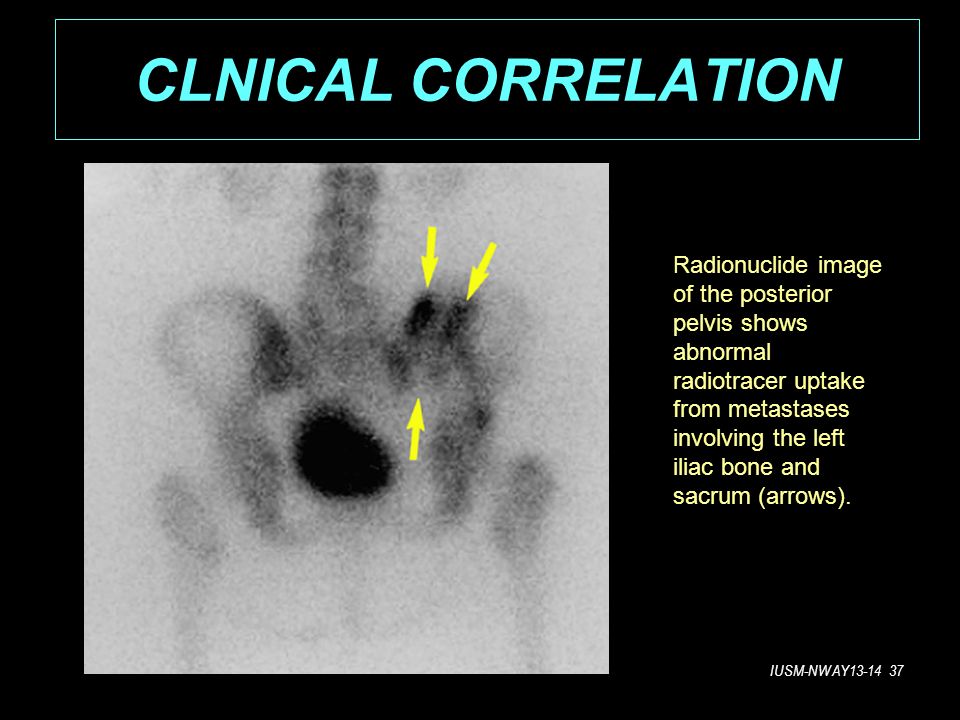 CLNICAL CORRELATION

Radionuclide image of the posterior pelvis shows abnormal radiotracer uptake from metastases involving the left iliac bone and sacrum (arrows).

IUSM-NWAY13-14 37